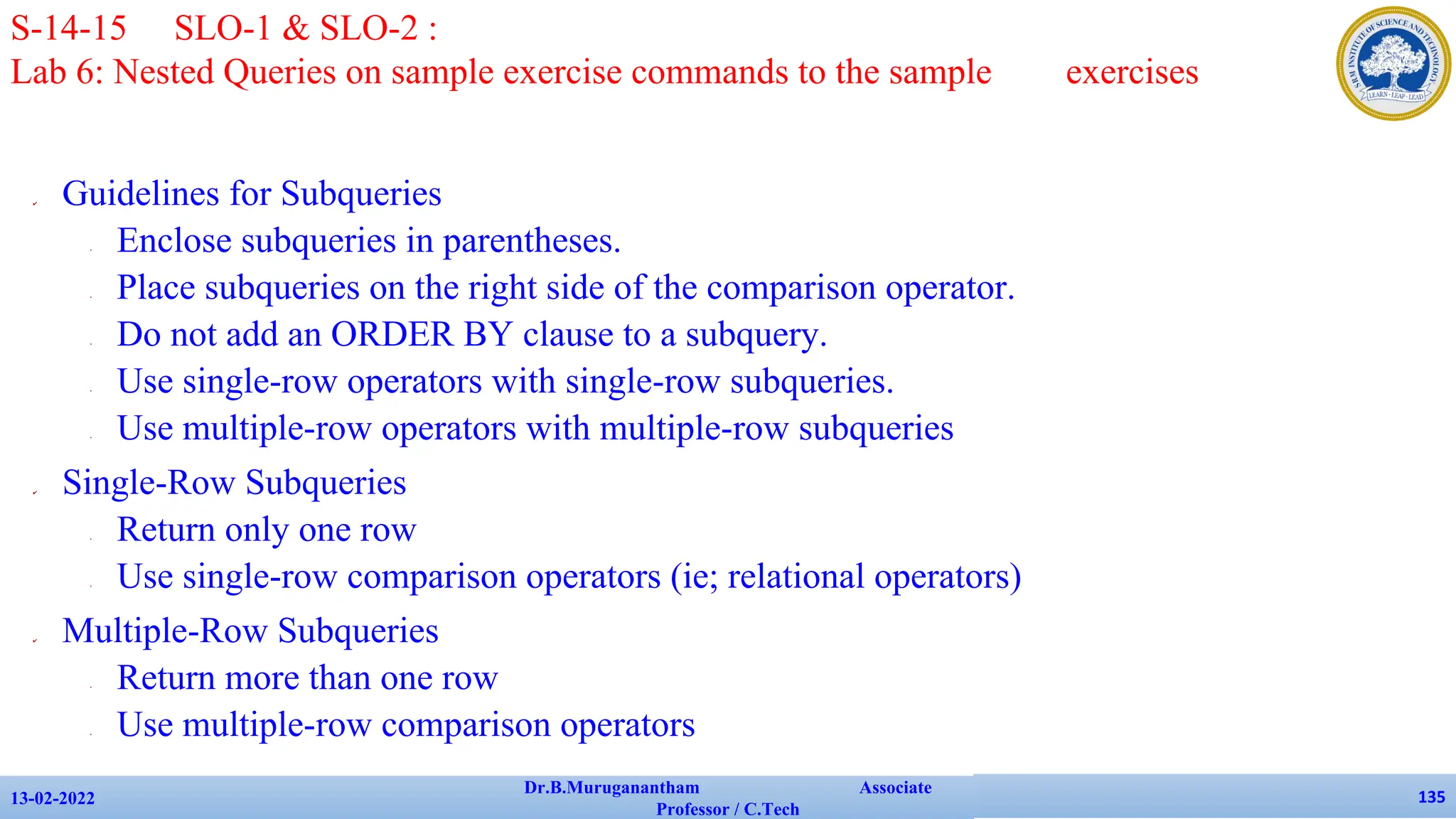 S-14-15 SLO-1 & SLO-2 :
Lab 6: Nested Queries on sample exercise commands to the sample exercises

SRM INSTITUTE OF SCIENCE AND TECHNOLOGY
LEARN · LEAP · LEAD

Guidelines for Subqueries
Enclose subqueries in parentheses.
Place subqueries on the right side of the comparison operator.
Do not add an ORDER BY clause to a subquery.
Use single-row operators with single-row subqueries.
Use multiple-row operators with multiple-row subqueries

Single-Row Subqueries
Return only one row
Use single-row comparison operators (ie; relational operators)

Multiple-Row Subqueries
Return more than one row
Use multiple-row comparison operators

13-02-2022
Dr.B.Muruganantham Associate Professor / C.Tech
135